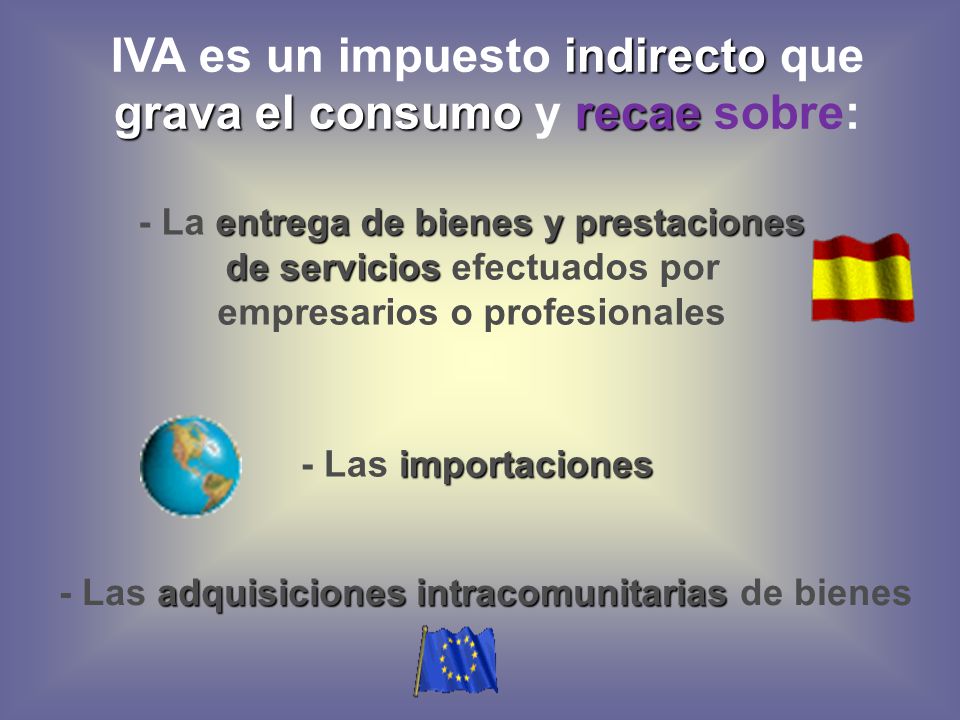 IVA es un impuesto indirecto que grava el consumo y recae sobre:

- La entrega de bienes y prestaciones de servicios efectuados por empresarios o profesionales

- Las importaciones

- Las adquisiciones intracomunitarias de bienes